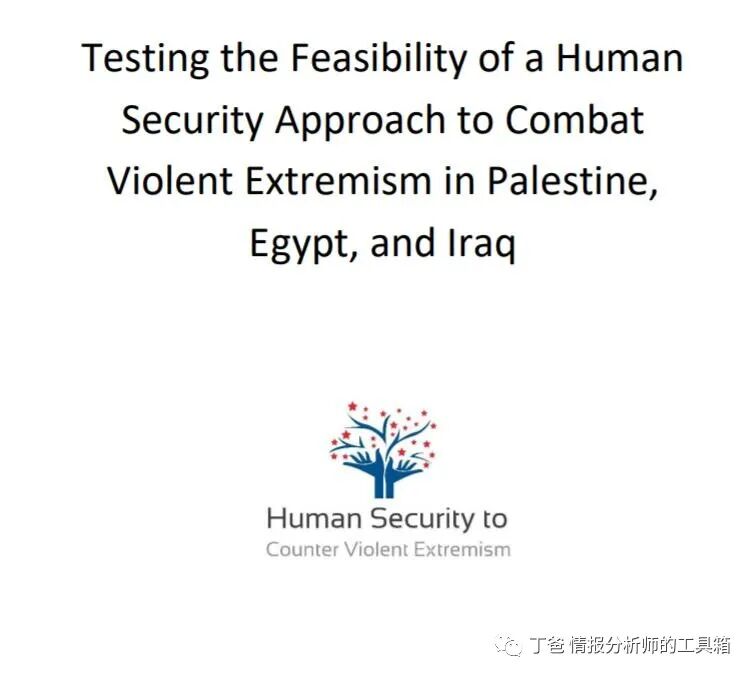 Testing the Feasibility of a Human Security Approach to Combat Violent Extremism in Palestine, Egypt, and Iraq

Human Security to
Counter Violent Extremism

丁爸 情报分析师的工具箱